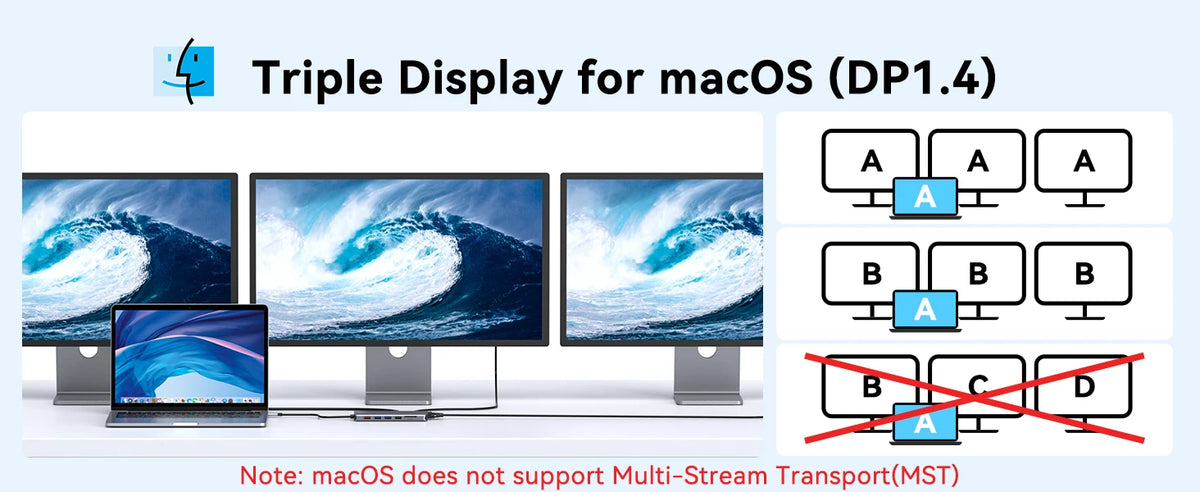 Triple Display for macOS (DP1.4)

A A A
A

B B B
A

B C D
A

Note: macOS does not support Multi-Stream Transport(MST)